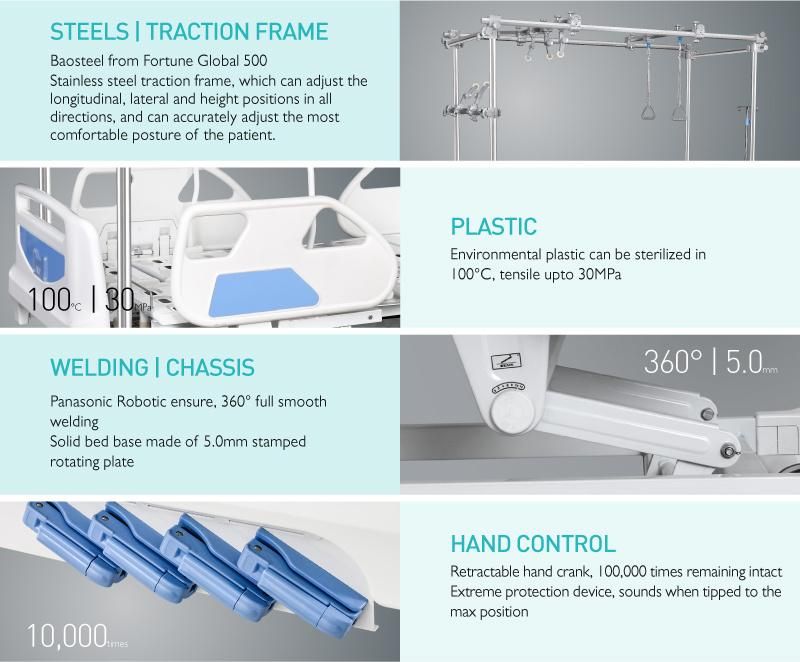 STEELS | TRACTION FRAME

Baosteel from Fortune Global 500
Stainless steel traction frame, which can adjust the longitudinal, lateral and height positions in all directions, and can accurately adjust the most comfortable posture of the patient.

100℃ | 30MPa

PLASTIC

Environmental plastic can be sterilized in 100°C, tensile upto 30MPa

WELDING | CHASSIS

Panasonic Robotic ensure, 360° full smooth welding
Solid bed base made of 5.0mm stamped rotating plate

360° | 5.0mm

10,000times

HAND CONTROL

Retractable hand crank, 100,000 times remaining intact
Extreme protection device, sounds when tipped to the max position